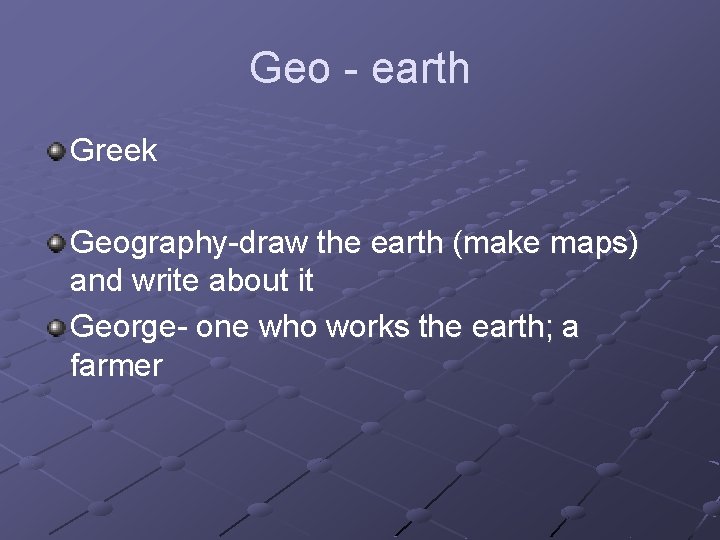 Geo - earth

Greek

Geography-draw the earth (make maps) and write about it

George- one who works the earth; a farmer